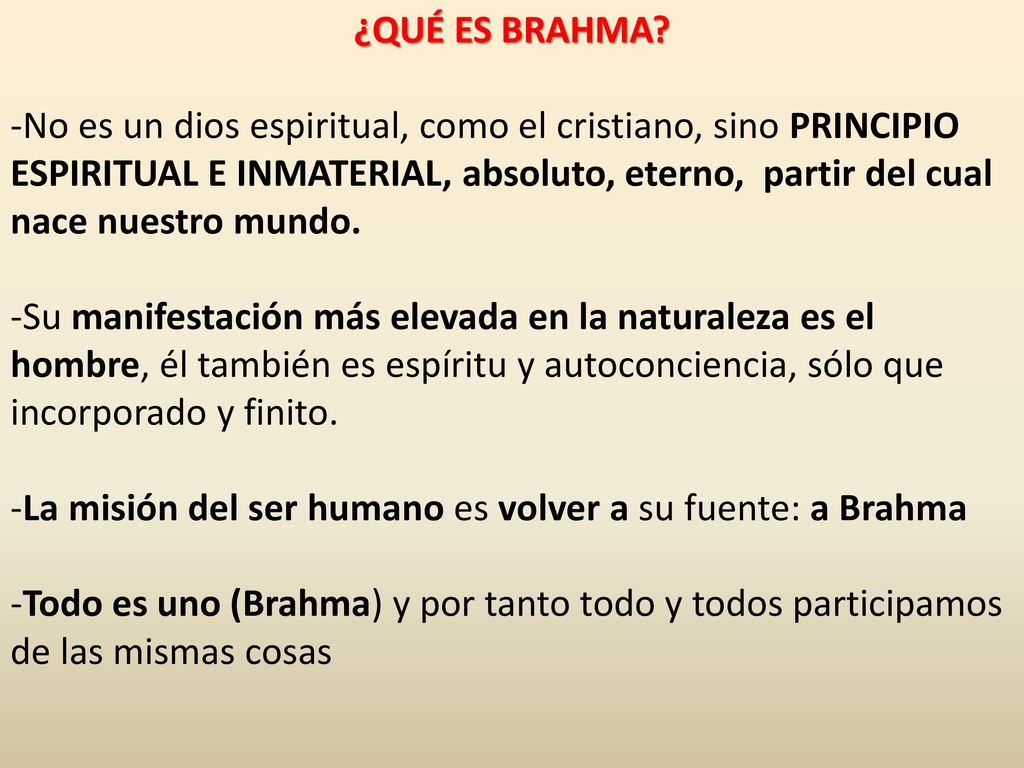 ¿QUÉ ES BRAHMA?

-No es un dios espiritual, como el cristiano, sino PRINCIPIO ESPIRITUAL E INMATERIAL, absoluto, eterno, partir del cual nace nuestro mundo.

-Su manifestación más elevada en la naturaleza es el hombre, él también es espíritu y autoconciencia, sólo que incorporado y finito.

-La misión del ser humano es volver a su fuente: a Brahma

-Todo es uno (Brahma) y por tanto todo y todos participamos de las mismas cosas